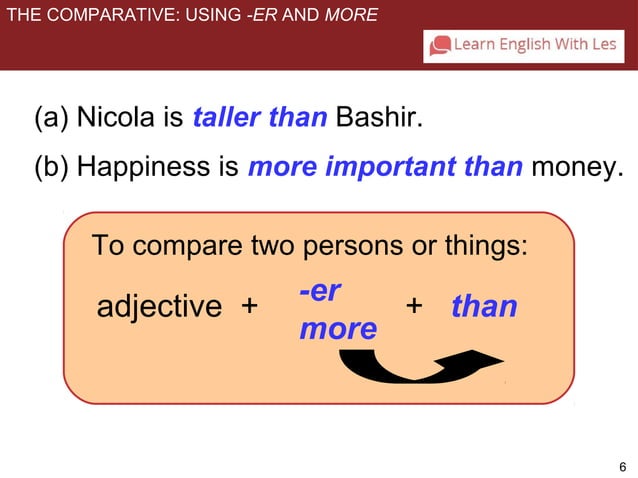 THE COMPARATIVE: USING -ER AND MORE

Learn English With Les

(a) Nicola is taller than Bashir.

(b) Happiness is more important than money.

To compare two persons or things:

adjective + -er more + than

6